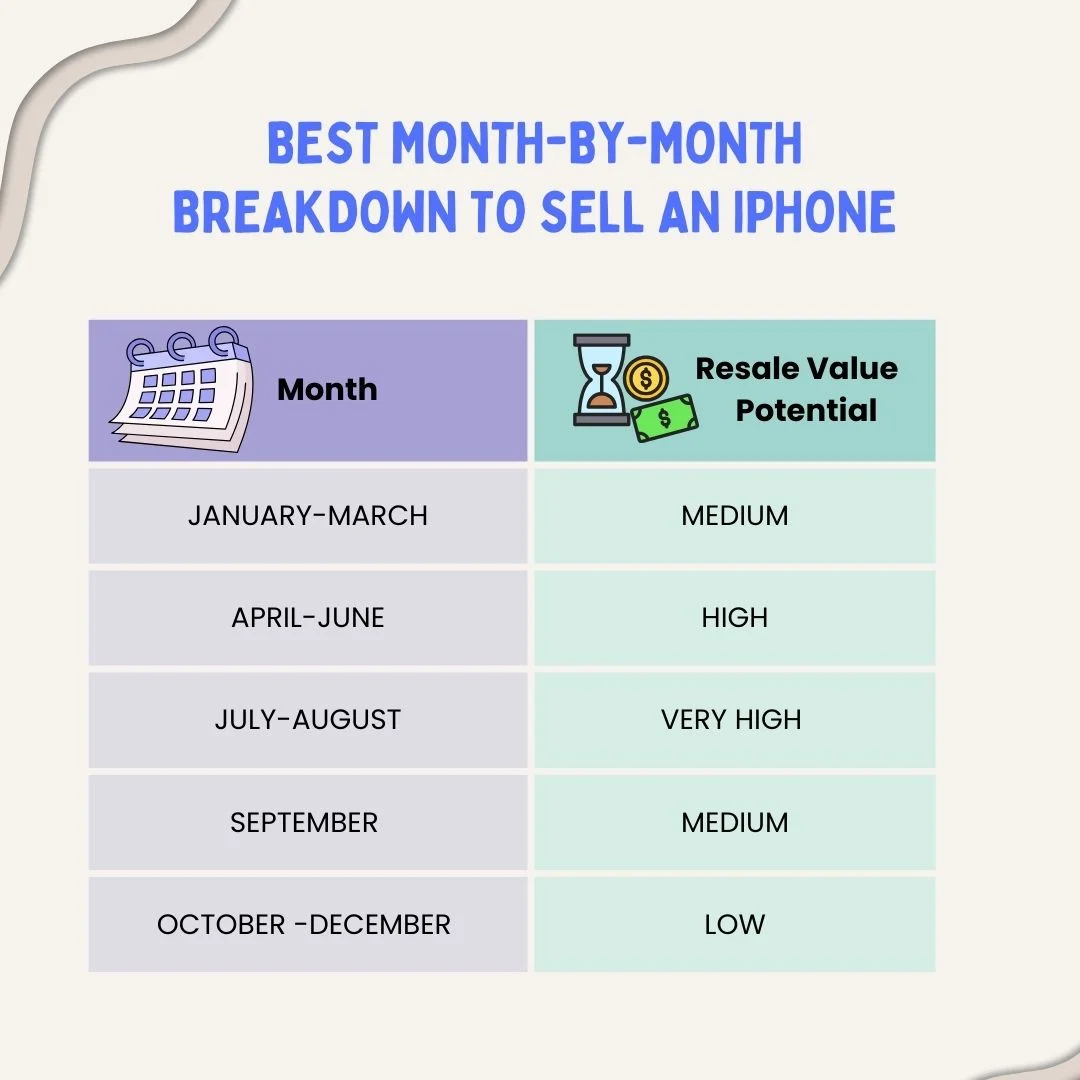 BEST MONTH-BY-MONTH BREAKDOWN TO SELL AN IPHONE

| Month | Resale Value Potential |
|---|---|
| JANUARY-MARCH | MEDIUM |
| APRIL-JUNE | HIGH |
| JULY-AUGUST | VERY HIGH |
| SEPTEMBER | MEDIUM |
| OCTOBER -DECEMBER | LOW |